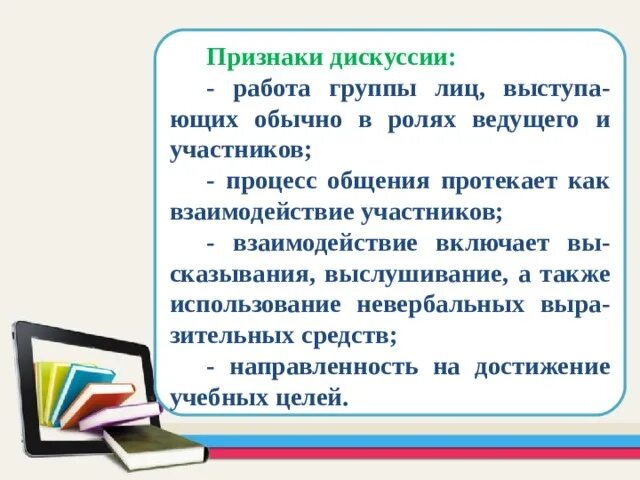 Признаки дискуссии:

- работа группы лиц, выступающих обычно в ролях ведущего и участников;

- процесс общения протекает как взаимодействие участников;

- взаимодействие включает высказывания, выслушивание, а также использование невербальных выразительных средств;

- направленность на достижение учебных целей.